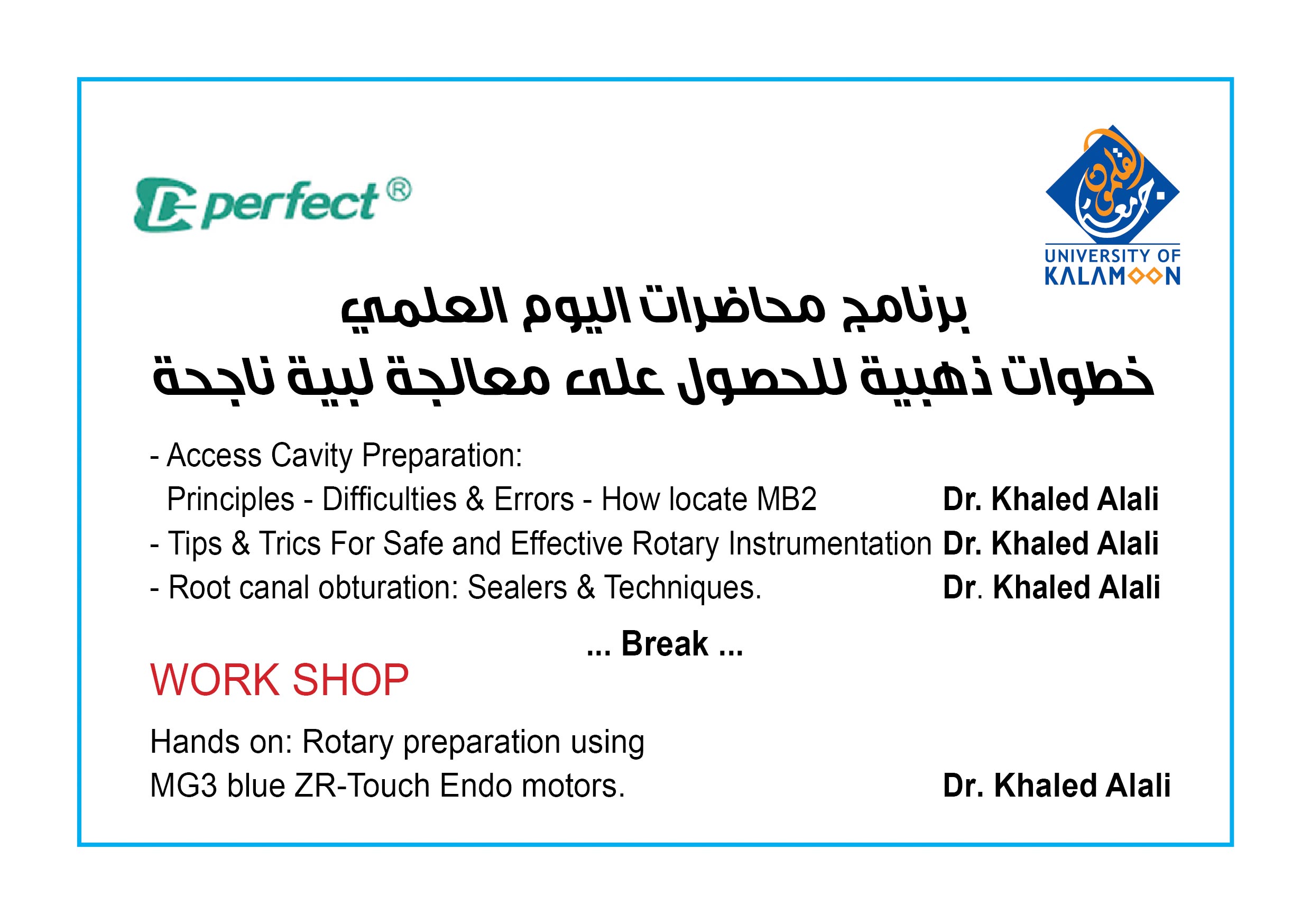 perfect®

جامعة القلمون
UNIVERSITY OF KALAMOON

برنامج محاضرات اليوم العلمي
خطوات ذهبية للحصول على معالجة لبية ناجحة

- Access Cavity Preparation:
Principles - Difficulties & Errors - How locate MB2 Dr. Khaled Alali
- Tips & Trics For Safe and Effective Rotary Instrumentation Dr. Khaled Alali
- Root canal obturation: Sealers & Techniques. Dr. Khaled Alali

... Break ...

WORK SHOP

Hands on: Rotary preparation using MG3 blue ZR-Touch Endo motors. Dr. Khaled Alali